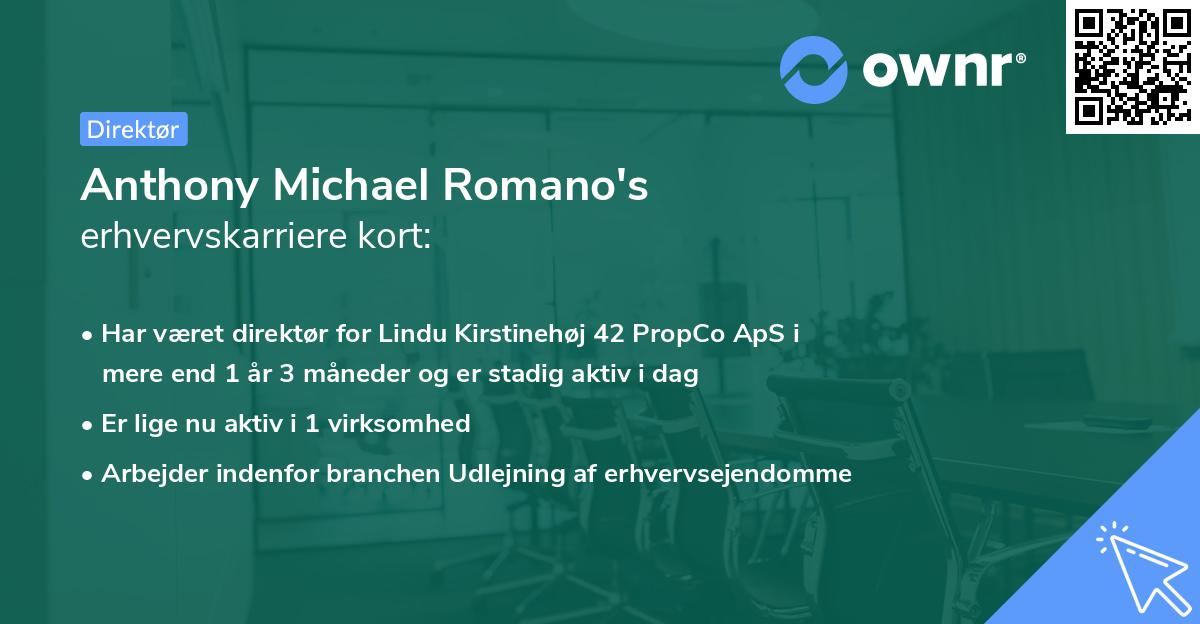 ownr®

Direktør

Anthony Michael Romano's
erhvervskarriere kort:

• Har været direktør for Lindu Kirstinehøj 42 PropCo ApS i mere end 1 år 3 måneder og er stadig aktiv i dag
• Er lige nu aktiv i 1 virksomhed
• Arbejder indenfor branchen Udlejning af erhvervsejendomme